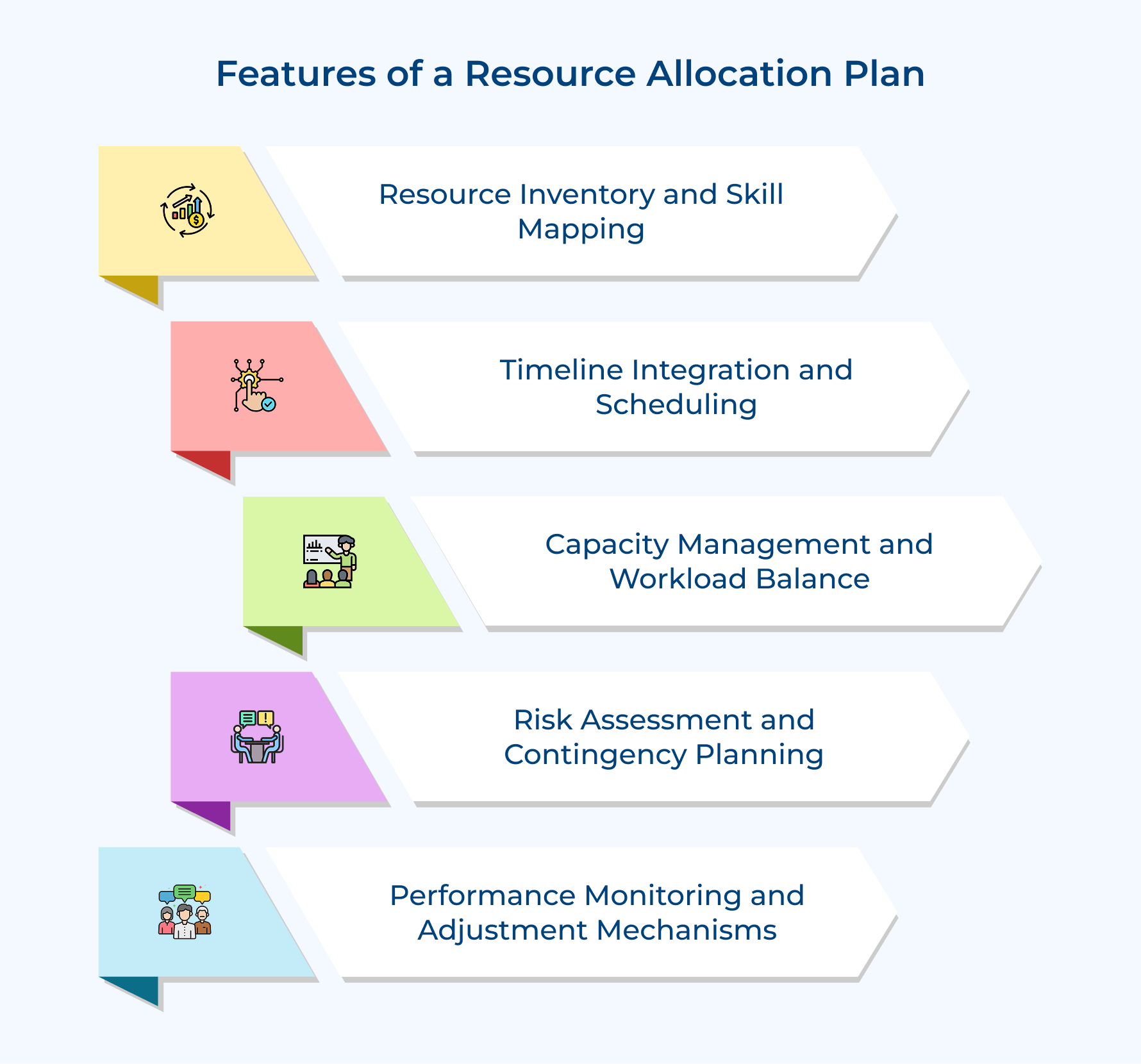 Features of a Resource Allocation Plan

Resource Inventory and Skill Mapping

Timeline Integration and Scheduling

Capacity Management and Workload Balance

Risk Assessment and Contingency Planning

Performance Monitoring and Adjustment Mechanisms